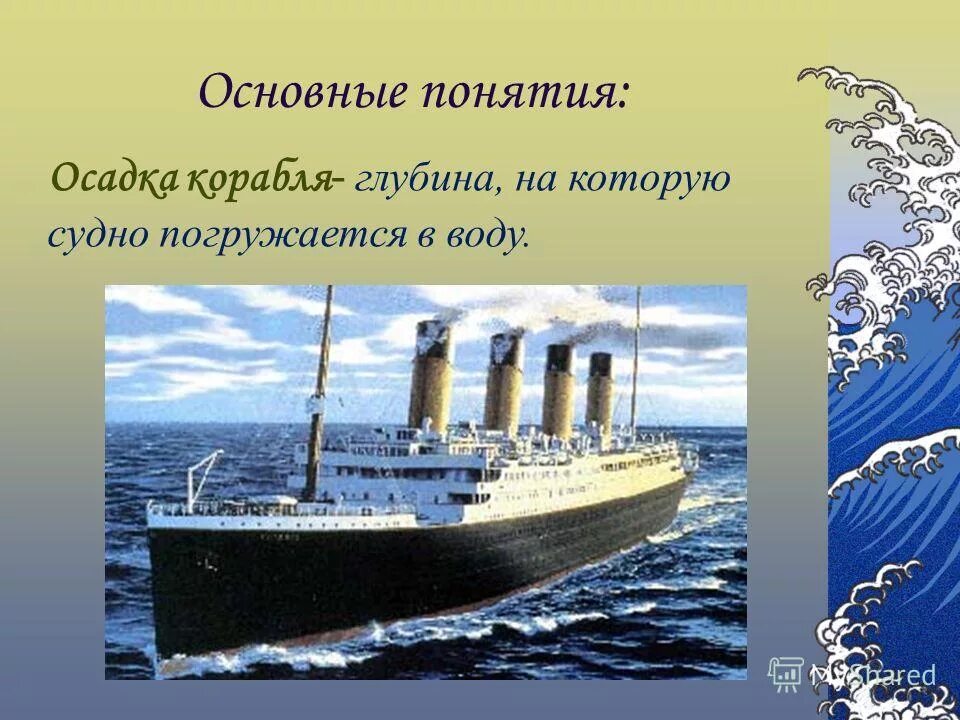 Основные понятия:

Осадка корабля- глубина, на которую судно погружается в воду.

MyShared